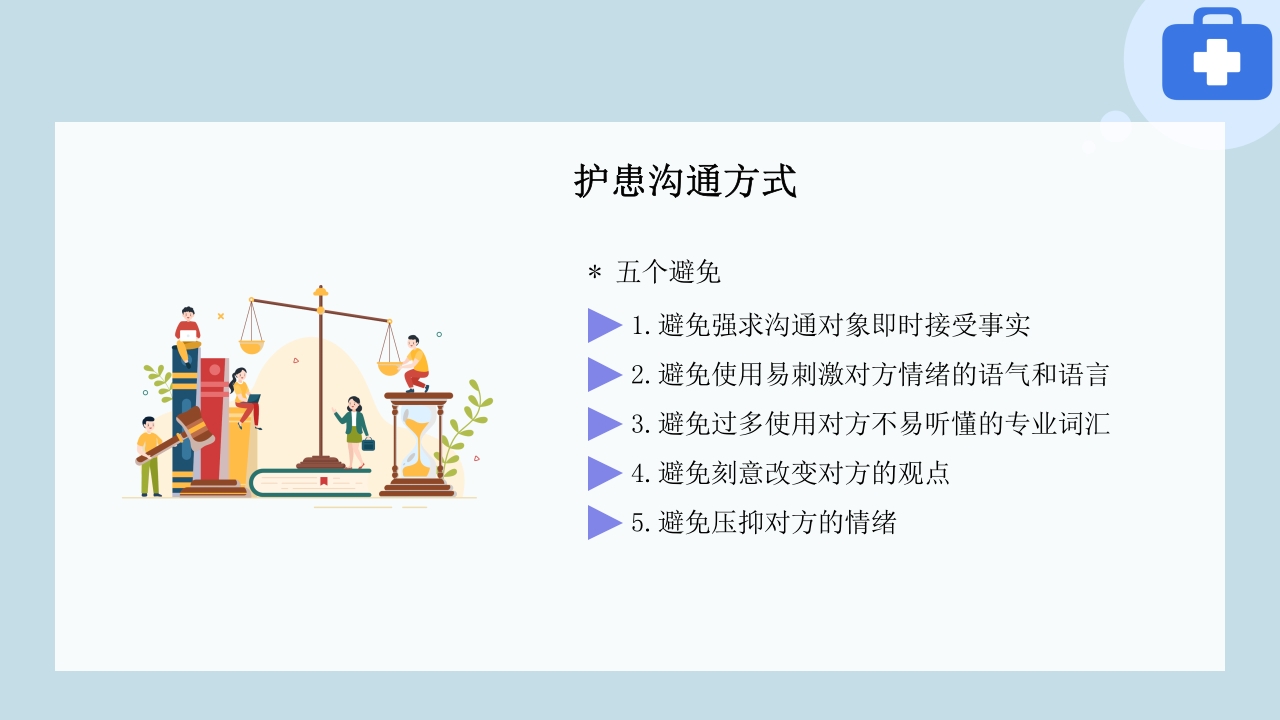 护患沟通方式

＊ 五个避免

1. 避免强求沟通对象即时接受事实

2. 避免使用易刺激对方情绪的语气和语言

3. 避免过多使用对方不易听懂的专业词汇

4. 避免刻意改变对方的观点

5. 避免压抑对方的情绪